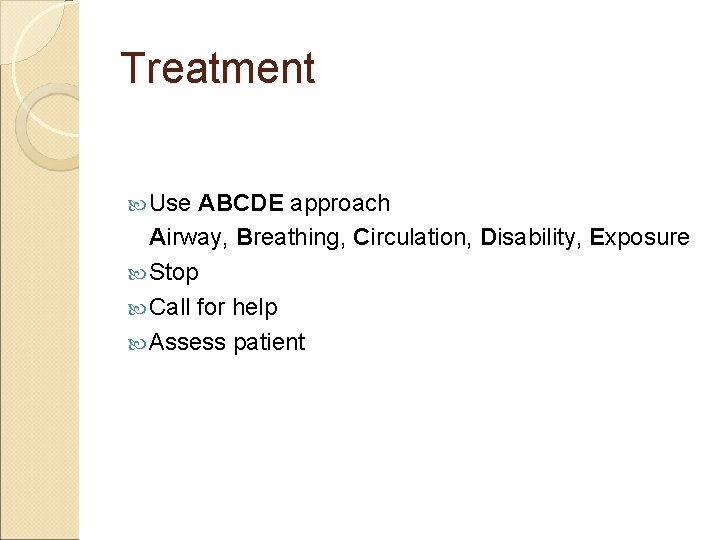 Treatment

Use ABCDE approach
Airway, Breathing, Circulation, Disability, Exposure

Stop

Call for help

Assess patient